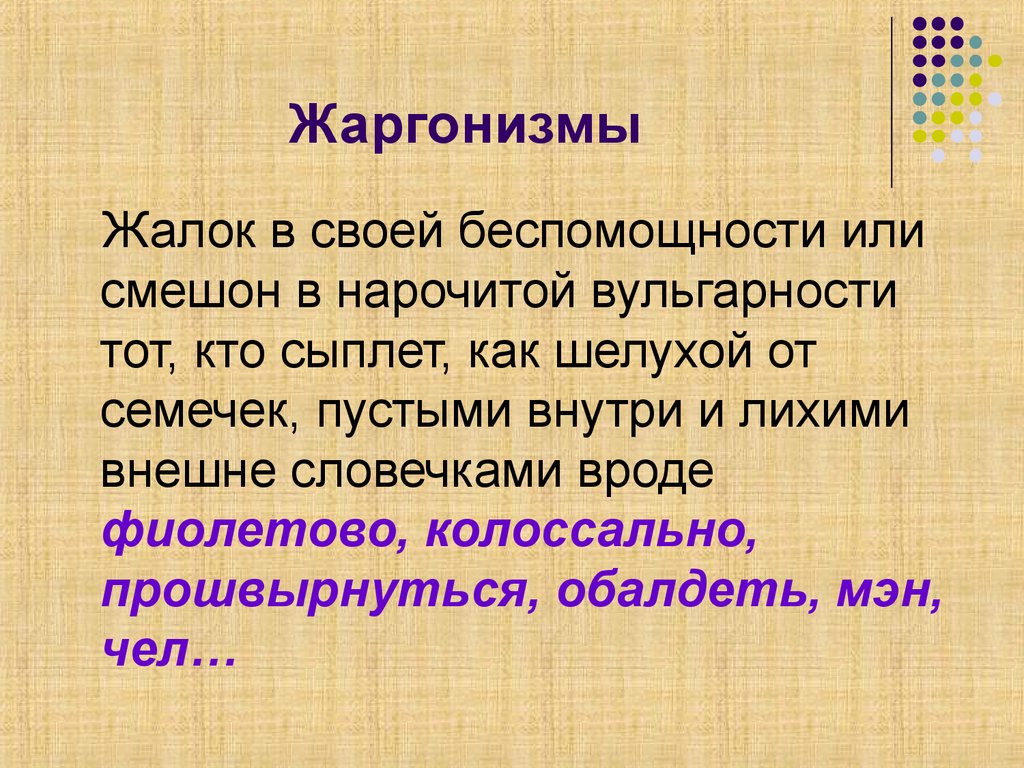 Жаргонизмы

Жалок в своей беспомощности или смешон в нарочитой вульгарности тот, кто сыплет, как шелухой от семечек, пустыми внутри и лихими внешне словечками вроде фиолетово, колоссально, прошвырнуться, обалдеть, мэн, чел…